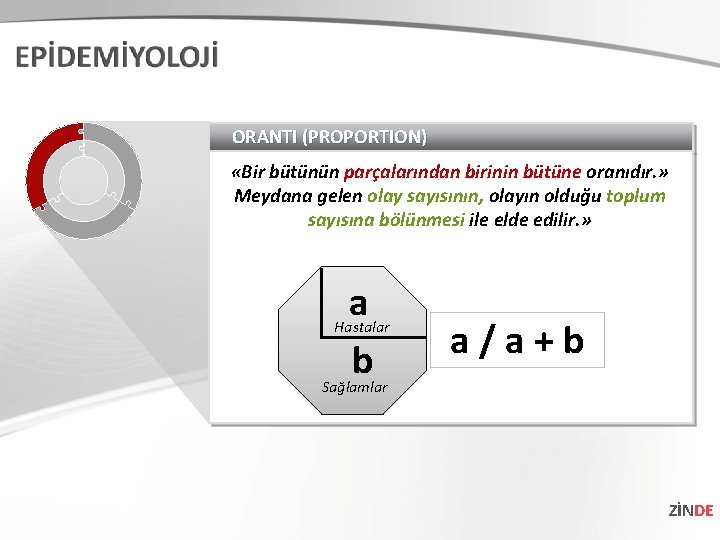 EPİDEMİYOLOJİ

ORANTI (PROPORTION)

«Bir bütünün parçalarından birinin bütüne oranıdır.» Meydana gelen olay sayısının, olayın olduğu toplum sayısına bölünmesi ile elde edilir.»

a
Hastalar
b
Sağlamlar

a / a + b

ZİNDE